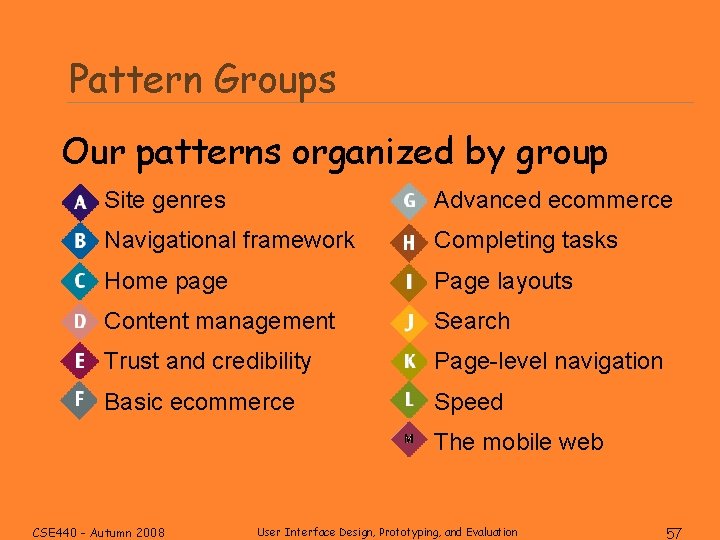 Pattern Groups

Our patterns organized by group

A Site genres
B Navigational framework
C Home page
D Content management
E Trust and credibility
F Basic ecommerce

G Advanced ecommerce
H Completing tasks
I Page layouts
J Search
K Page-level navigation
L Speed
M The mobile web

CSE440 - Autumn 2008 User Interface Design, Prototyping, and Evaluation 57